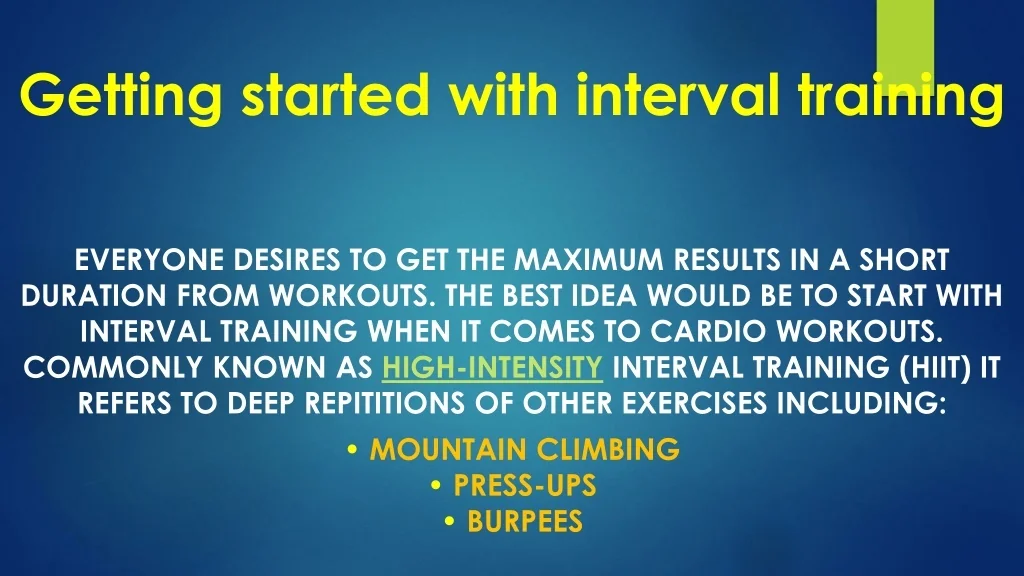 Getting started with interval training

EVERYONE DESIRES TO GET THE MAXIMUM RESULTS IN A SHORT DURATION FROM WORKOUTS. THE BEST IDEA WOULD BE TO START WITH INTERVAL TRAINING WHEN IT COMES TO CARDIO WORKOUTS. COMMONLY KNOWN AS HIGH-INTENSITY INTERVAL TRAINING (HIIT) IT REFERS TO DEEP REPITITIONS OF OTHER EXERCISES INCLUDING:

• MOUNTAIN CLIMBING
• PRESS-UPS
• BURPEES